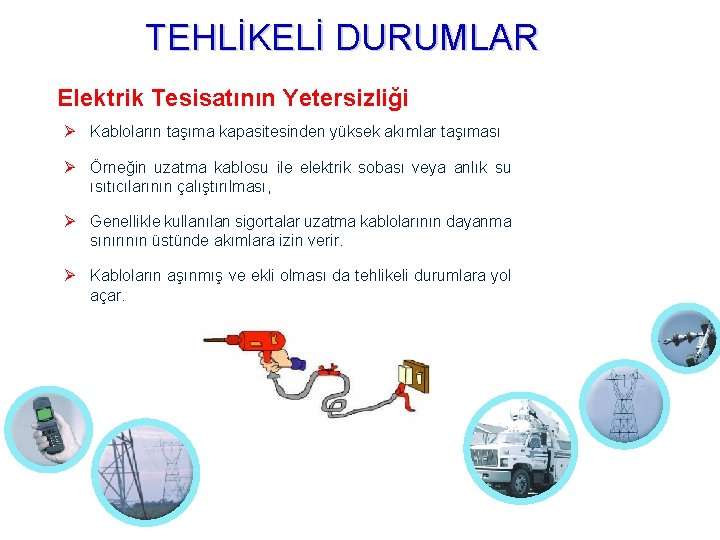 TEHLİKELİ DURUMLAR

Elektrik Tesisatının Yetersizliği

➢ Kabloların taşıma kapasitesinden yüksek akımlar taşıması

➢ Örneğin uzatma kablosu ile elektrik sobası veya anlık su ısıtıcılarının çalıştırılması,

➢ Genellikle kullanılan sigortalar uzatma kablolarının dayanma sınırının üstünde akımlara izin verir.

➢ Kabloların aşınmış ve ekli olması da tehlikeli durumlara yol açar.